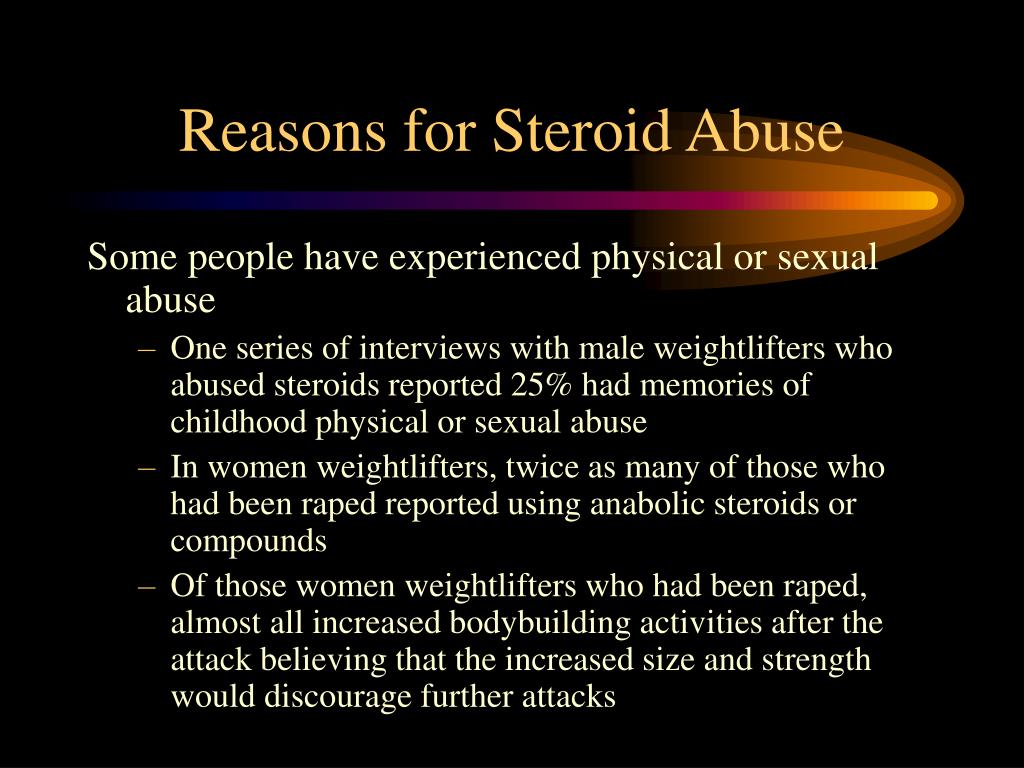 Reasons for Steroid Abuse

Some people have experienced physical or sexual abuse

– One series of interviews with male weightlifters who abused steroids reported 25% had memories of childhood physical or sexual abuse
– In women weightlifters, twice as many of those who had been raped reported using anabolic steroids or compounds
– Of those women weightlifters who had been raped, almost all increased bodybuilding activities after the attack believing that the increased size and strength would discourage further attacks